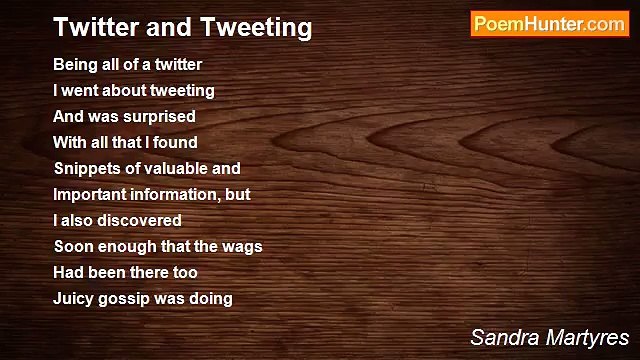 Twitter and Tweeting

PoemHunter.com

Being all of a twitter
I went about tweeting
And was surprised
With all that I found
Snippets of valuable and
Important information, but
I also discovered
Soon enough that the wags
Had been there too
Juicy gossip was doing

Sandra Martyres